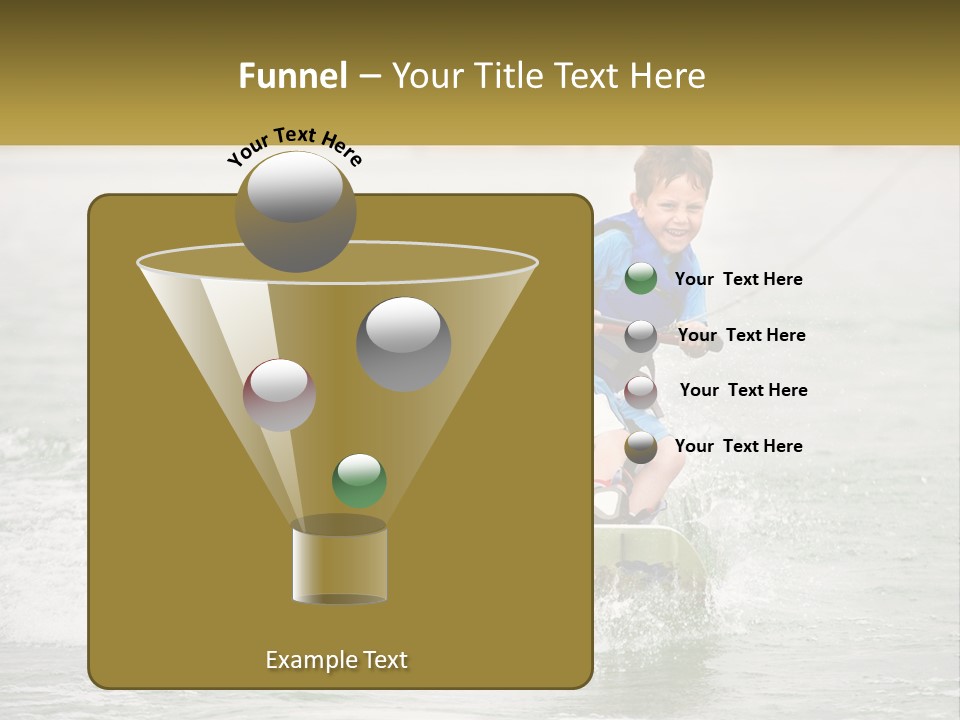 Funnel – Your Title Text Here

Your Text Here

Your Text Here

Your Text Here

Your Text Here

Your Text Here

Example Text